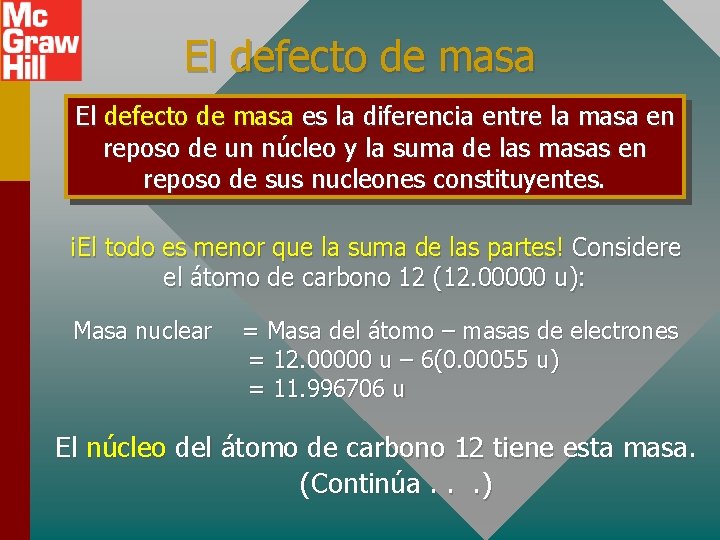 Mc Graw Hill

El defecto de masa

El defecto de masa es la diferencia entre la masa en reposo de un núcleo y la suma de las masas en reposo de sus nucleones constituyentes.

¡El todo es menor que la suma de las partes! Considere el átomo de carbono 12 (12.00000 u):

Masa nuclear = Masa del átomo – masas de electrones
= 12.00000 u – 6(0.00055 u)
= 11.996706 u

El núcleo del átomo de carbono 12 tiene esta masa. (Continúa . . .)